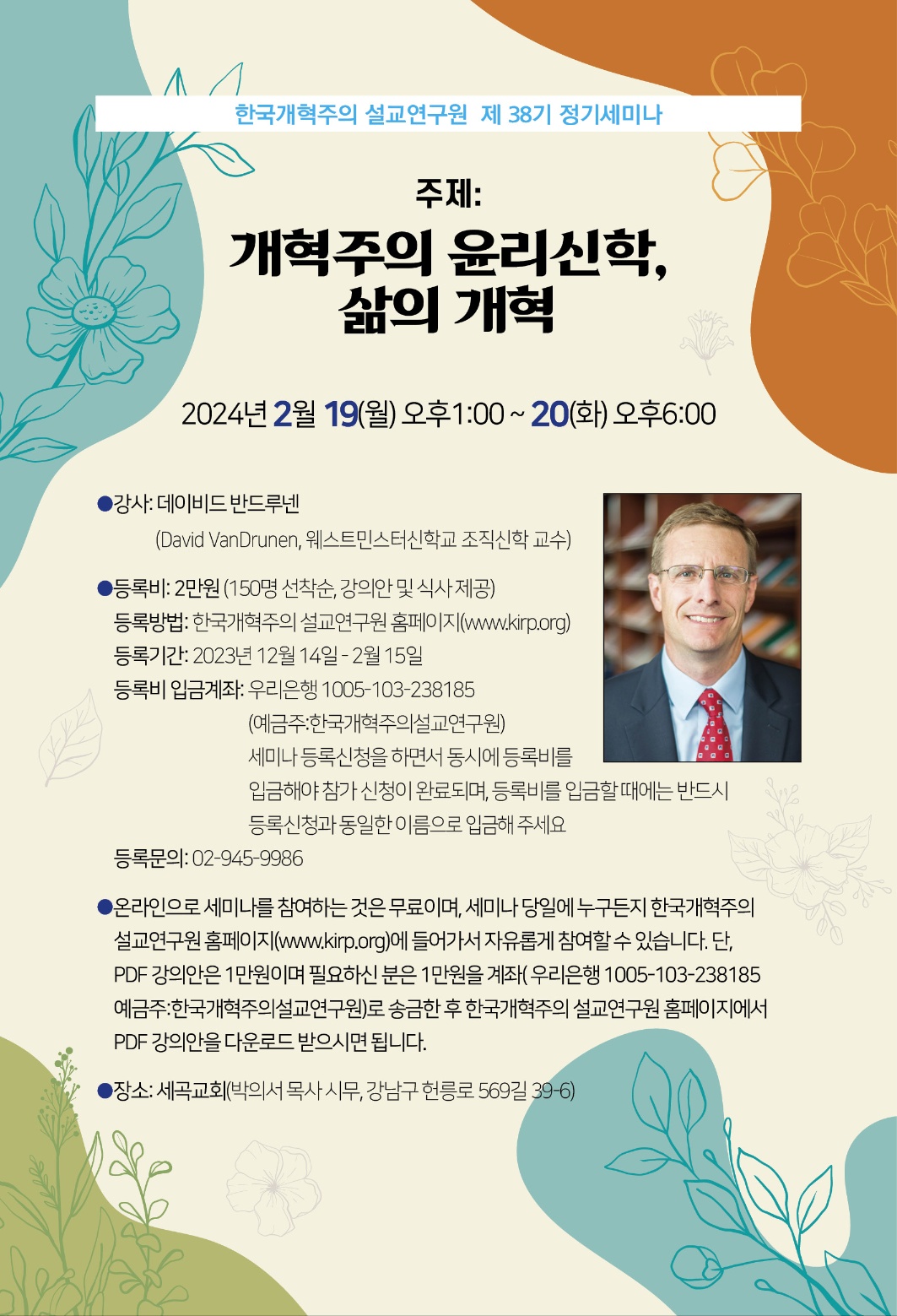 한국개혁주의 설교연구원 제 38기 정기세미나

주제:

개혁주의 윤리신학, 삶의 개혁

2024년 2월 19(월) 오후1:00 ~ 20(화) 오후6:00

●강사: 데이비드 반드루넨
(David VanDrunen, 웨스트민스터신학교 조직신학 교수)

●등록비: 2만원 (150명 선착순, 강의안 및 식사 제공)
등록방법: 한국개혁주의 설교연구원 홈페이지(www.kirp.org)
등록기간: 2023년 12월 14일 - 2월 15일
등록비 입금계좌: 우리은행 1005-103-238185
(예금주:한국개혁주의설교연구원)
세미나 등록신청을 하면서 동시에 등록비를 입금해야 참가 신청이 완료되며, 등록비를 입금할 때에는 반드시 등록신청과 동일한 이름으로 입금해 주세요
등록문의: 02-945-9986

●온라인으로 세미나를 참여하는 것은 무료이며, 세미나 당일에 누구든지 한국개혁주의 설교연구원 홈페이지(www.kirp.org)에 들어가서 자유롭게 참여할 수 있습니다. 단, PDF 강의안은 1만원이며 필요하신 분은 1만원을 계좌( 우리은행 1005-103-238185 예금주:한국개혁주의설교연구원)로 송금한 후 한국개혁주의 설교연구원 홈페이지에서 PDF 강의안을 다운로드 받으시면 됩니다.

●장소: 세곡교회(박의서 목사 시무, 강남구 헌릉로 569길 39-6)